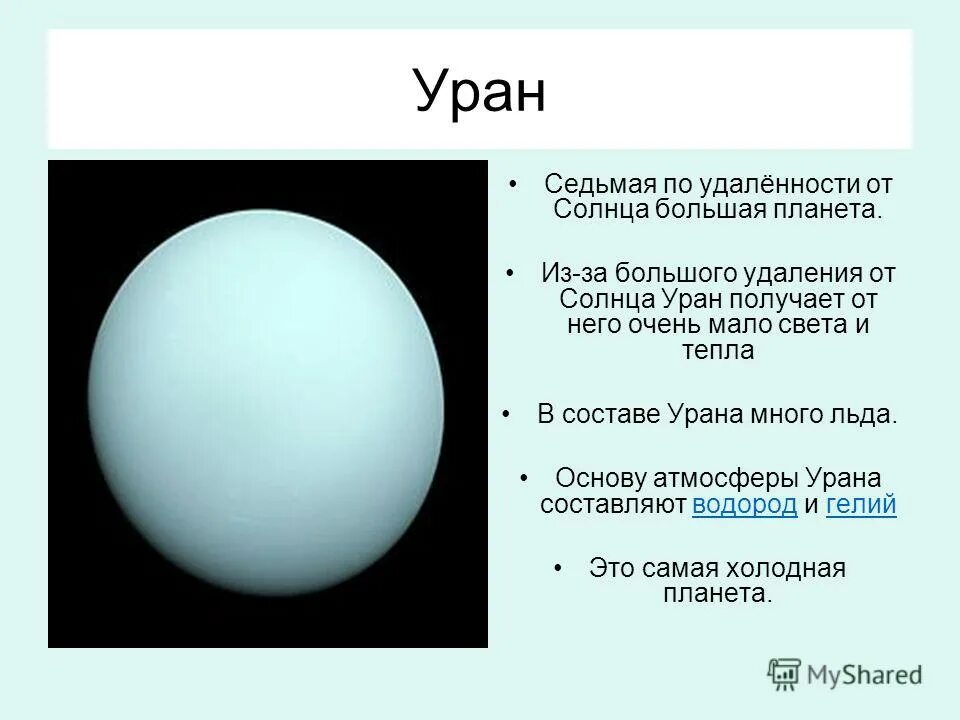 Уран

• Седьмая по удалённости от Солнца большая планета.

• Из-за большого удаления от Солнца Уран получает от него очень мало света и тепла

• В составе Урана много льда.

• Основу атмосферы Урана составляют водород и гелий

• Это самая холодная планета.

MyShared